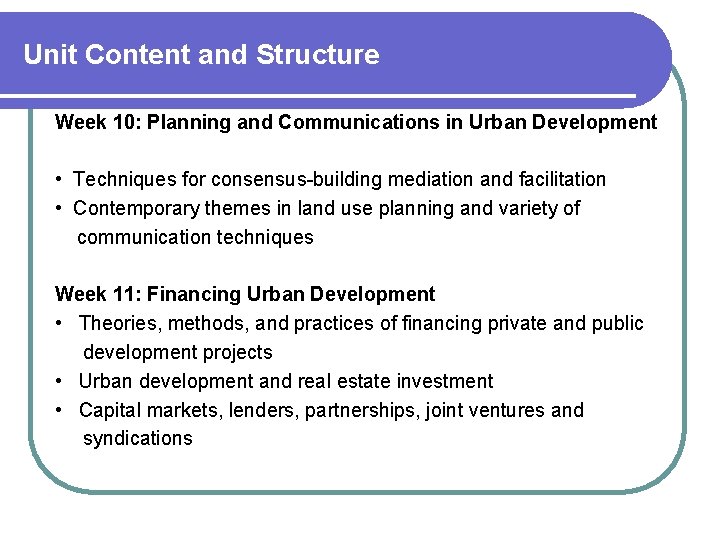 Unit Content and Structure

Week 10: Planning and Communications in Urban Development

• Techniques for consensus-building mediation and facilitation
• Contemporary themes in land use planning and variety of communication techniques

Week 11: Financing Urban Development
• Theories, methods, and practices of financing private and public development projects
• Urban development and real estate investment
• Capital markets, lenders, partnerships, joint ventures and syndications